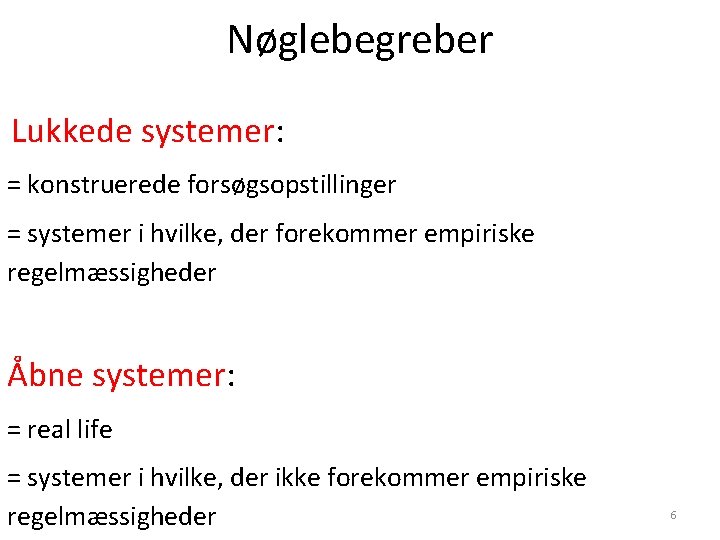 Nøglebegreber

Lukkede systemer:

= konstruerede forsøgsopstillinger

= systemer i hvilke, der forekommer empiriske regelmæssigheder

Åbne systemer:

= real life

= systemer i hvilke, der ikke forekommer empiriske regelmæssigheder

6